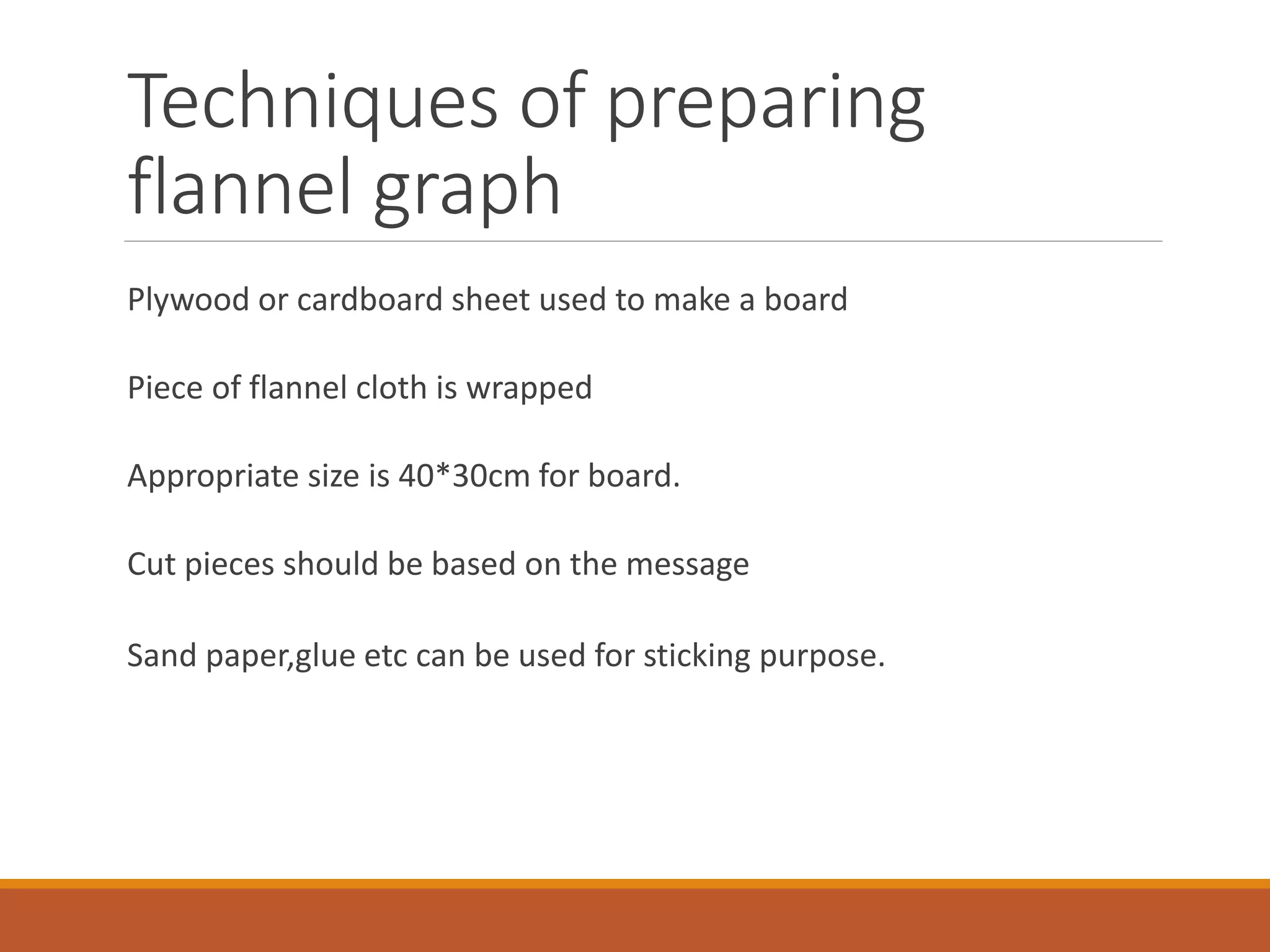 Techniques of preparing flannel graph

Plywood or cardboard sheet used to make a board

Piece of flannel cloth is wrapped

Appropriate size is 40*30cm for board.

Cut pieces should be based on the message

Sand paper,glue etc can be used for sticking purpose.